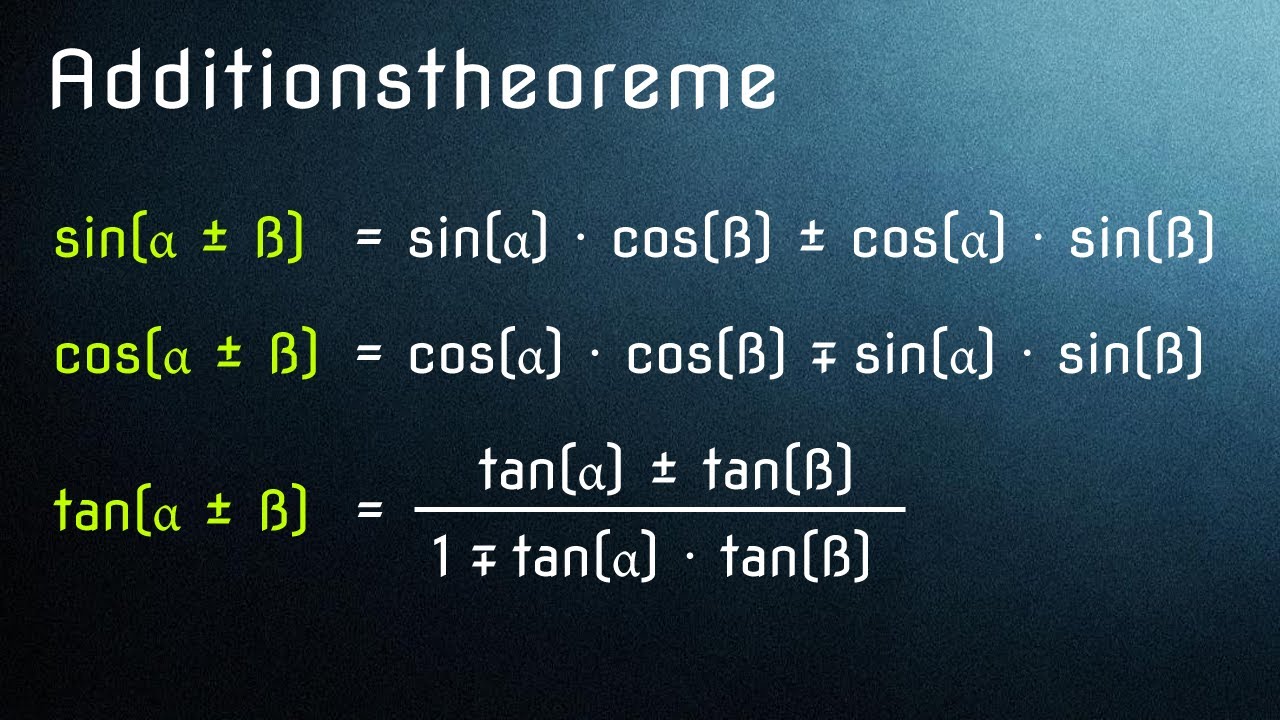 Additionstheoreme

$\sin(\alpha \pm \beta) = \sin(\alpha) \cdot \cos(\beta) \pm \cos(\alpha) \cdot \sin(\beta)$

$\cos(\alpha \pm \beta) = \cos(\alpha) \cdot \cos(\beta) \mp \sin(\alpha) \cdot \sin(\beta)$

$\tan(\alpha \pm \beta) = \frac{\tan(\alpha) \pm \tan(\beta)}{1 \mp \tan(\alpha) \cdot \tan(\beta)}$